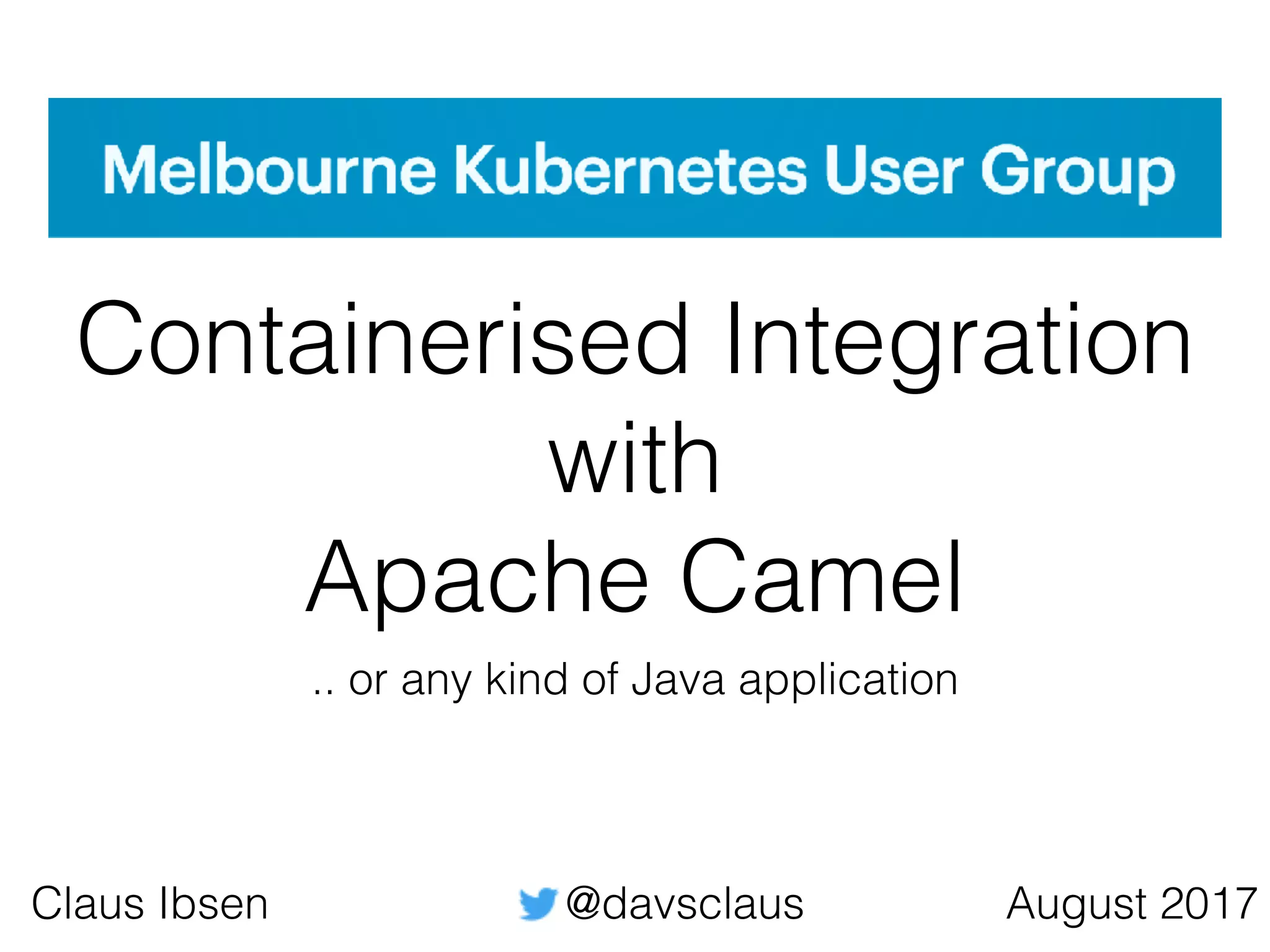 Melbourne Kubernetes User Group

Containerised Integration
with
Apache Camel

.. or any kind of Java application

Claus Ibsen

@davsclaus

August 2017